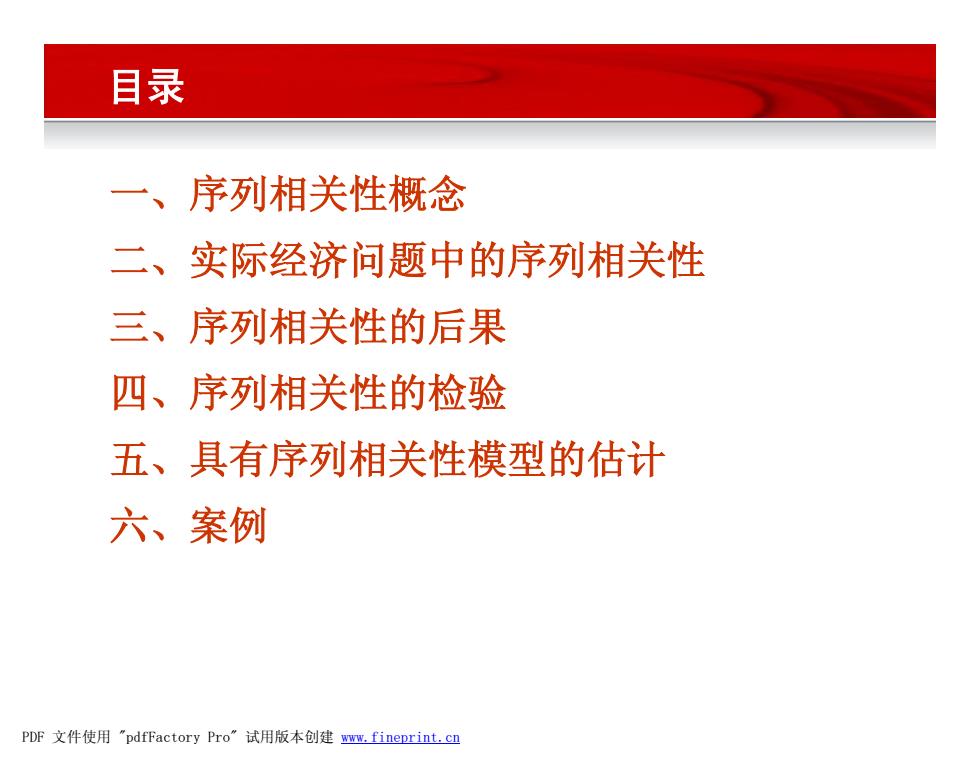 目录

一、序列相关性概念

二、实际经济问题中的序列相关性

三、序列相关性的后果

四、序列相关性的检验

五、具有序列相关性模型的估计

六、案例

PDF 文件使用 "pdfFactory Pro" 试用版本创建 www.fineprint.cn